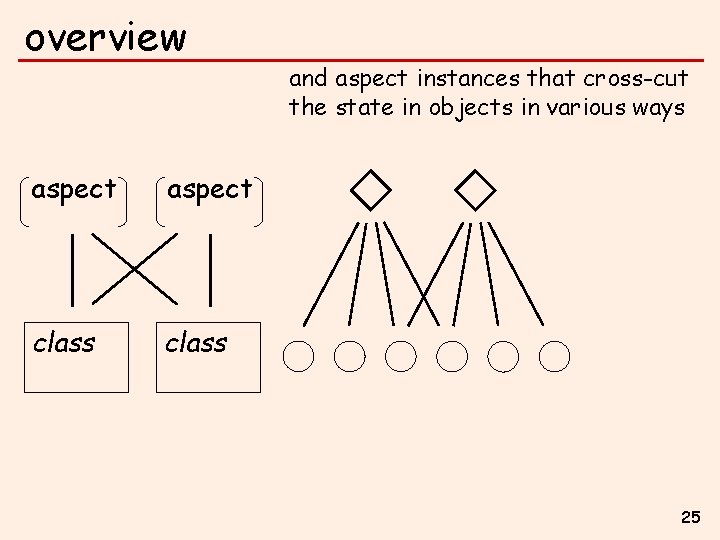 overview

and aspect instances that cross-cut the state in objects in various ways

aspect

aspect

class

class

25